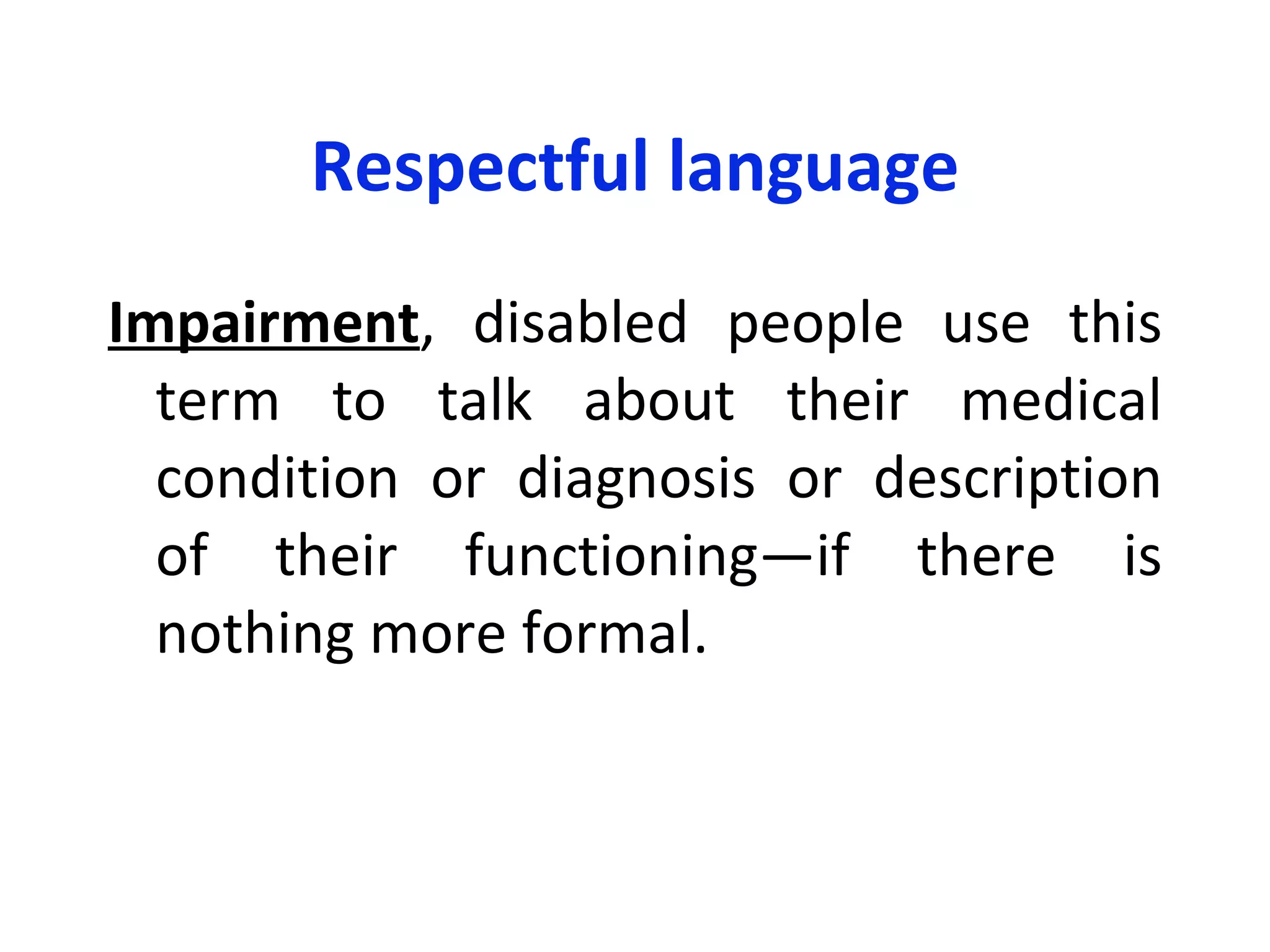 Respectful language

Impairment, disabled people use this term to talk about their medical condition or diagnosis or description of their functioning—if there is nothing more formal.